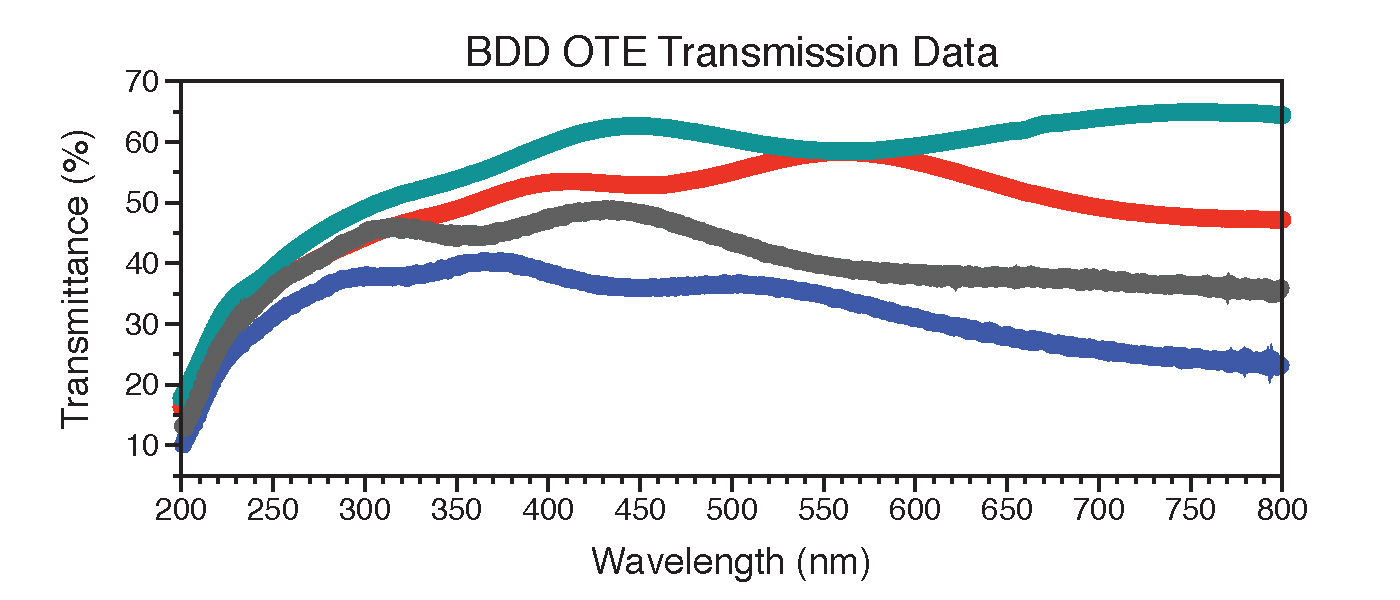 BDD OTE Transmission Data

Transmittance (%)

70
60
50
40
30
20
10

200 250 300 350 400 450 500 550 600 650 700 750 800

Wavelength (nm)